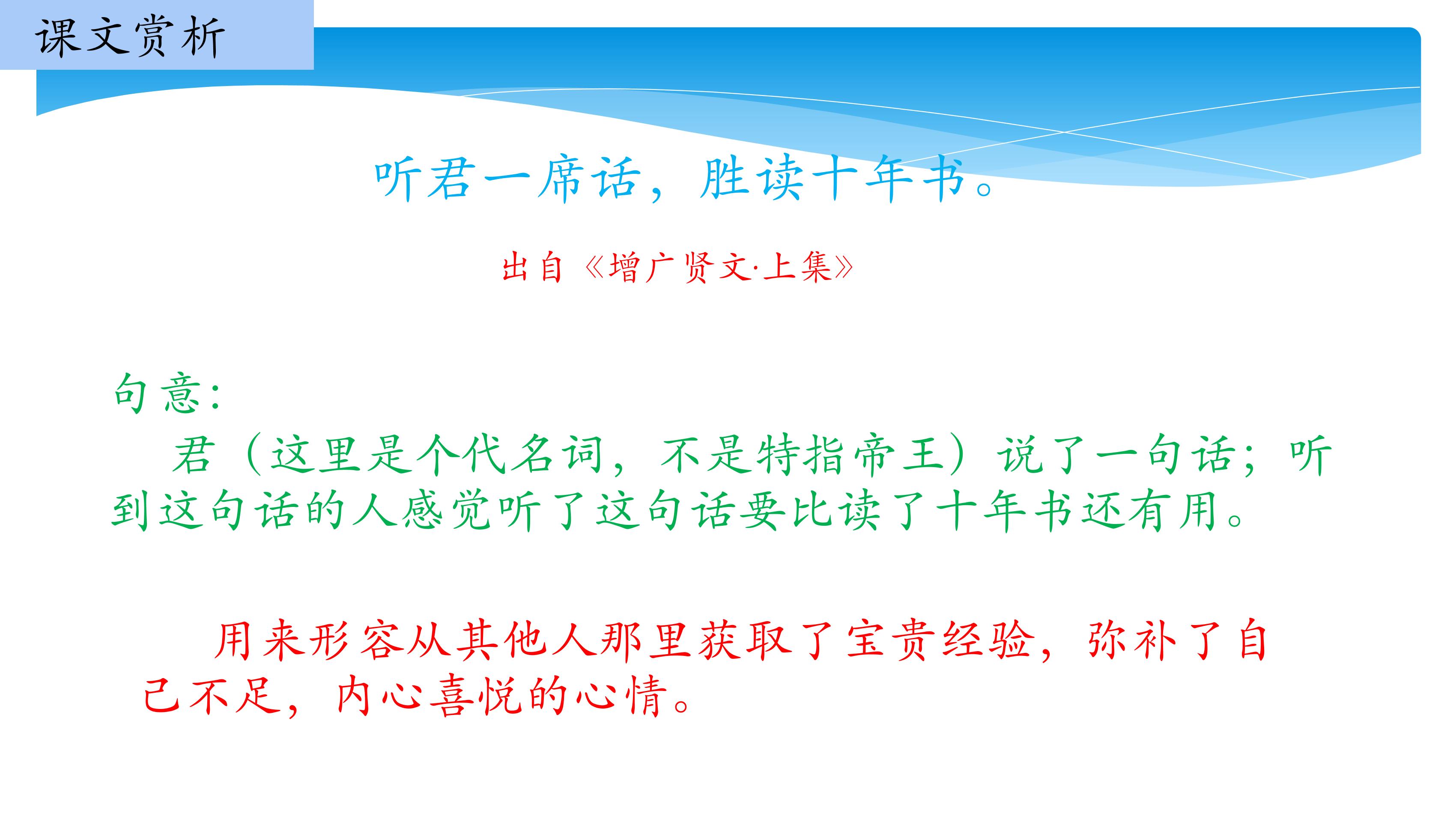 课文赏析

听君一席话，胜读十年书。

出自《增广贤文·上集》

句意：

君（这里是个代名词，不是特指帝王）说了一句话；听到这句话的人感觉听了这句话要比读了十年书还有用。

用来形容从其他人那里获取了宝贵经验，弥补了自己不足，内心喜悦的心情。